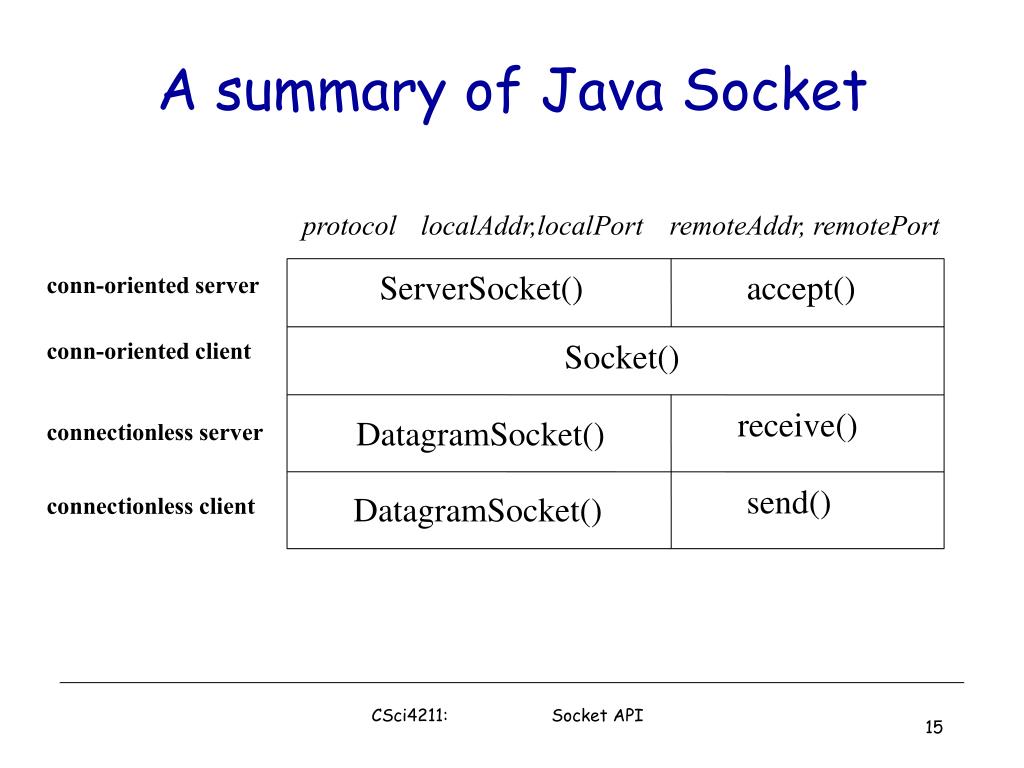 A summary of Java Socket

| | protocol localAddr,localPort | remoteAddr, remotePort |
|---|---|---|
| conn-oriented server | ServerSocket() | accept() |
| conn-oriented client | Socket() | |
| connectionless server | DatagramSocket() | receive() |
| connectionless client | DatagramSocket() | send() |

CSci4211: Socket API

15